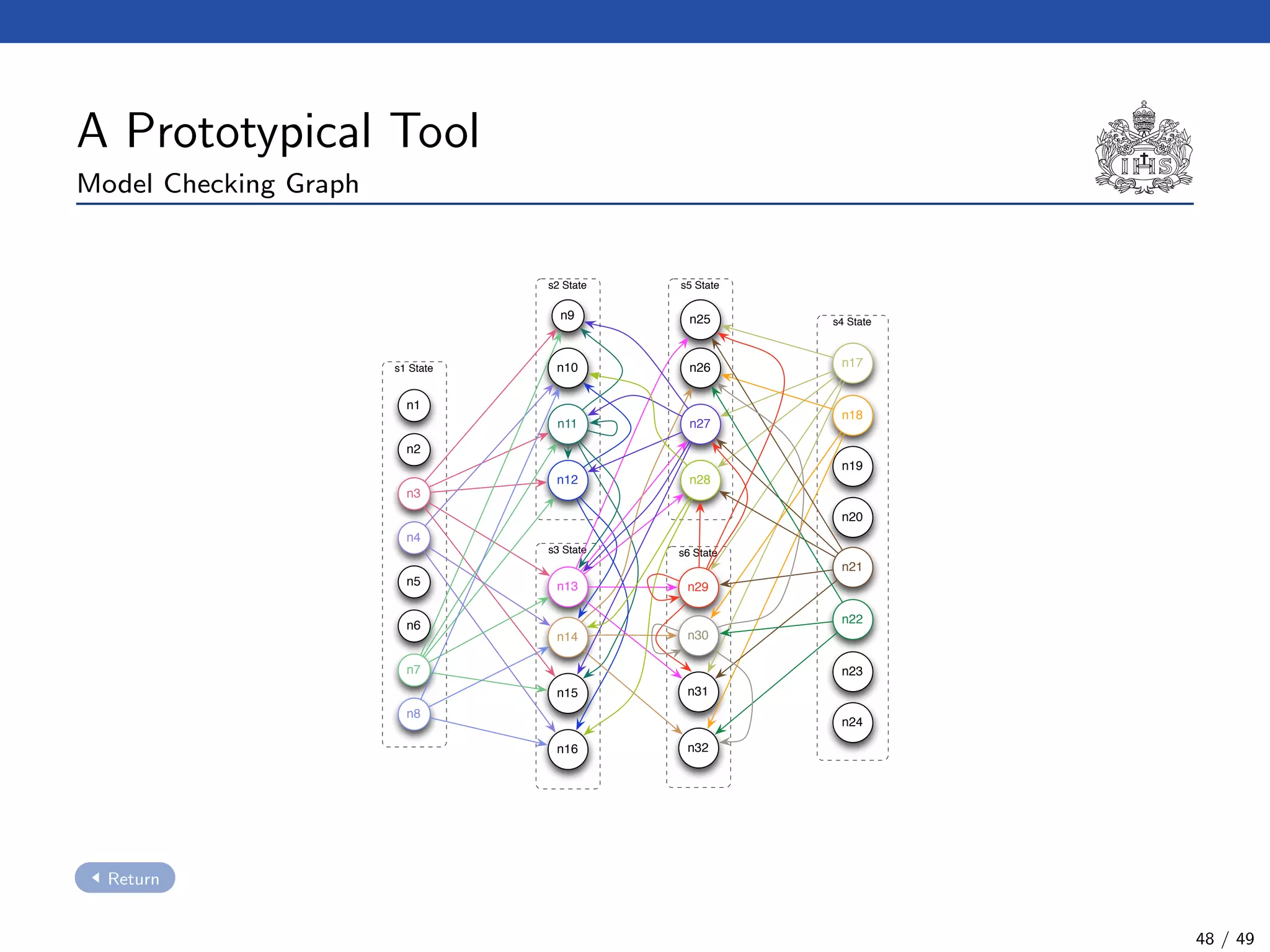 A Prototypical Tool

Model Checking Graph

IHS

s1 State
n1
n2
n3
n4
n5
n6
n7
n8

s2 State
n9
n10
n11
n12

s3 State
n13
n14
n15
n16

s5 State
n25
n26
n27
n28

s6 State
n29
n30
n31
n32

s4 State
n17
n18
n19
n20
n21
n22
n23
n24

Return

48 / 49